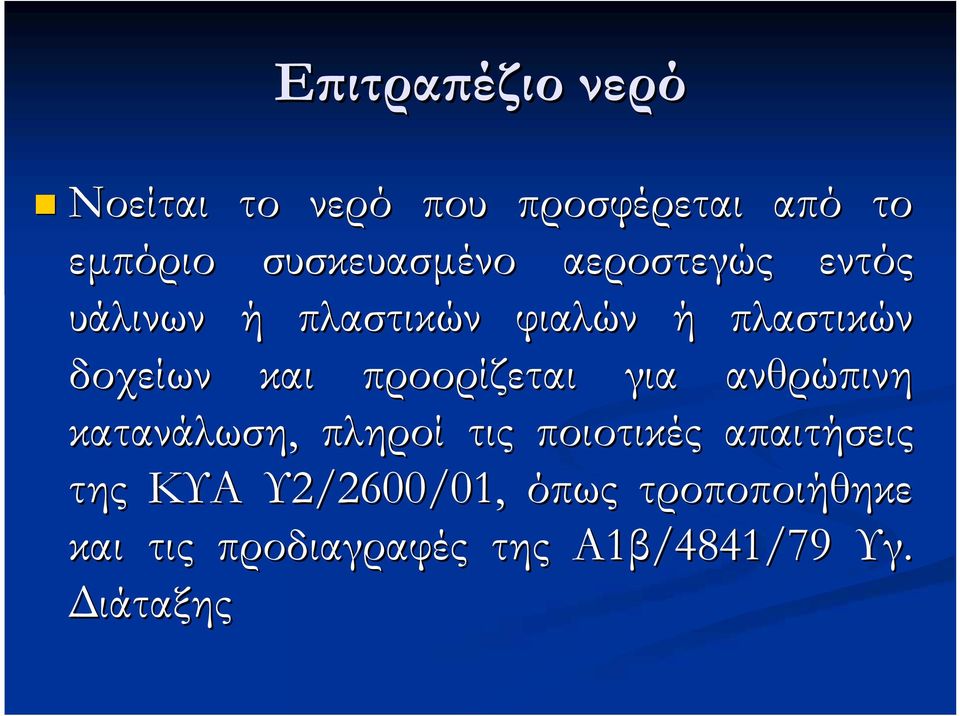 Επιτραπέζιο νερό

Νοείται το νερό που προσφέρεται από το εμπόριο συσκευασμένο αεροστεγώς εντός υάλινων ή πλαστικών φιαλών ή πλαστικών δοχείων και προορίζεται για ανθρώπινη κατανάλωση, πληροί τις ποιοτικές απαιτήσεις της ΚΥΑ Υ2/2600/01, όπως τροποποιήθηκε και τις προδιαγραφές της Α1β/4841/79 Υγ. Διάταξης